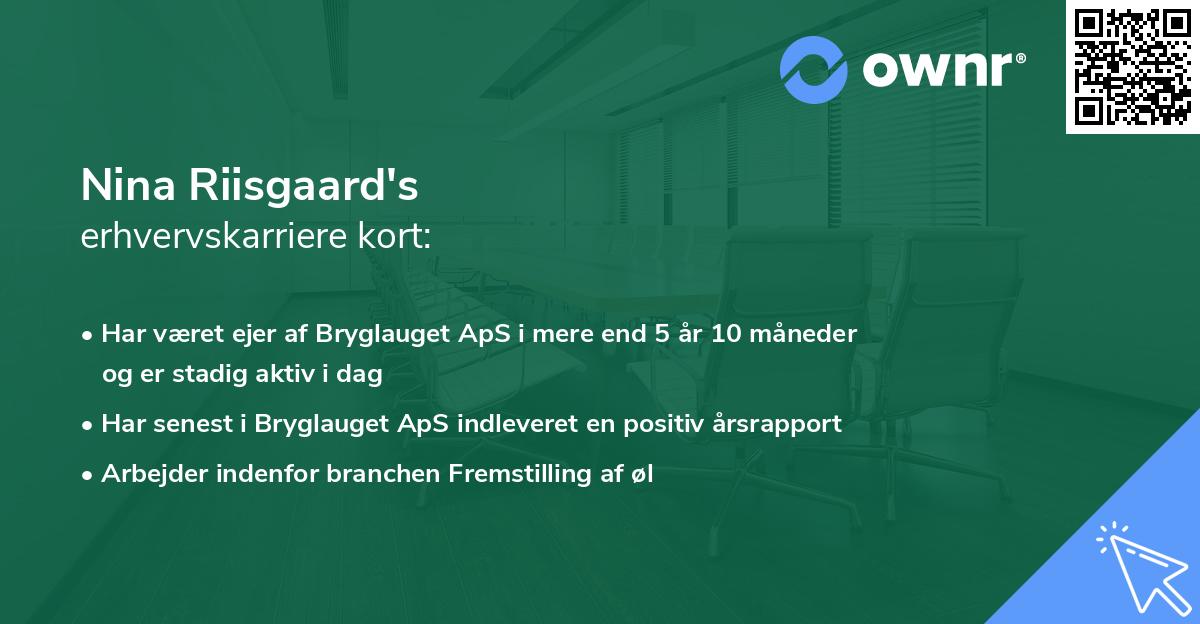 ownr®

Nina Riisgaard's
erhvervskarriere kort:

• Har været ejer af Bryglauget ApS i mere end 5 år 10 måneder og er stadig aktiv i dag
• Har senest i Bryglauget ApS indleveret en positiv årsrapport
• Arbejder indenfor branchen Fremstilling af øl